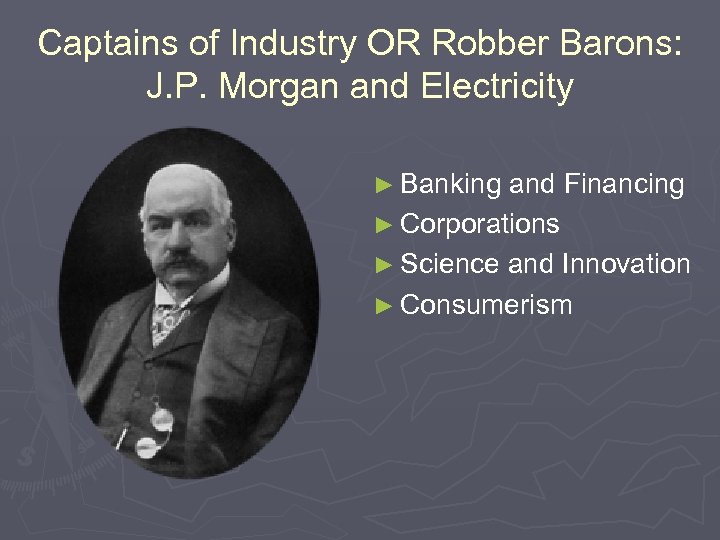 Captains of Industry OR Robber Barons: J.P. Morgan and Electricity

► Banking and Financing
► Corporations
► Science and Innovation
► Consumerism